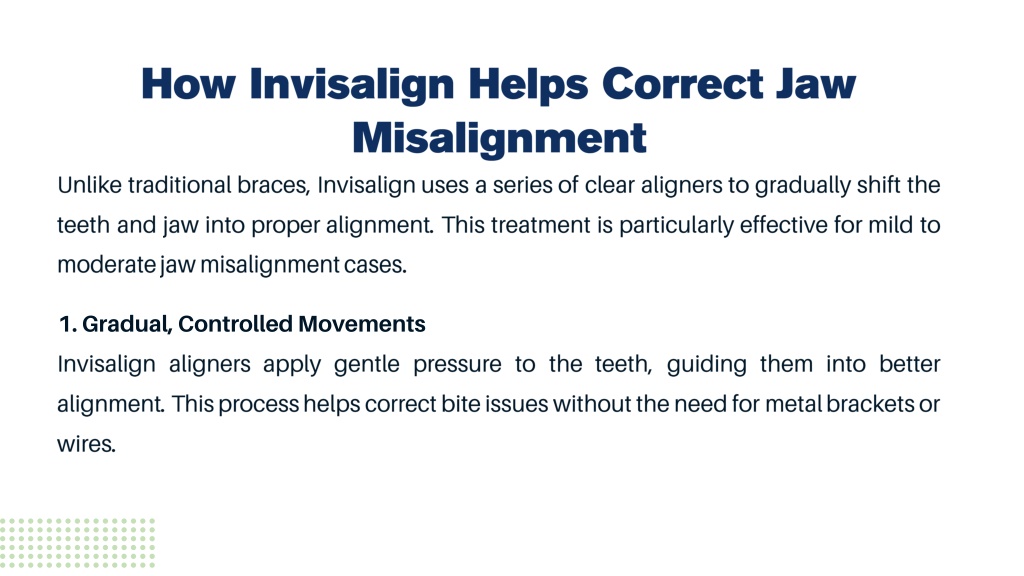 How Invisalign Helps Correct Jaw Misalignment

Unlike traditional braces, Invisalign uses a series of clear aligners to gradually shift the teeth and jaw into proper alignment. This treatment is particularly effective for mild to moderate jaw misalignment cases.

1. Gradual, Controlled Movements

Invisalign aligners apply gentle pressure to the teeth, guiding them into better alignment. This process helps correct bite issues without the need for metal brackets or wires.